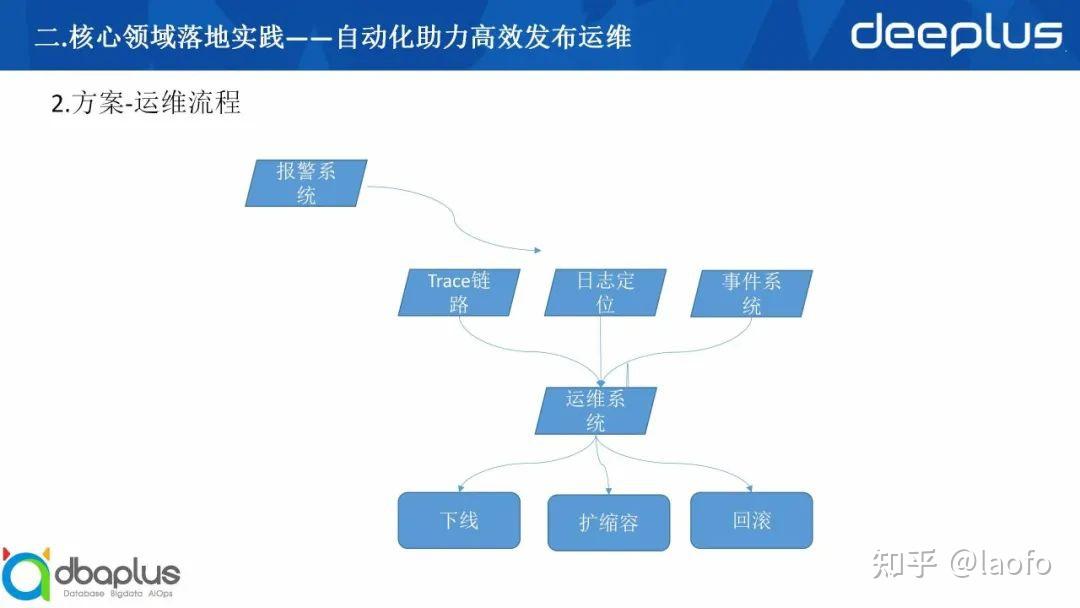 二.核心领域落地实践——自动化助力高效发布运维

deeplus

2.方案-运维流程

报警系统

Trace链路

日志定位

事件系统

运维系统

下线

扩缩容

回滚

dbaplus
Database Bigdata AIOps

知乎 @laofo